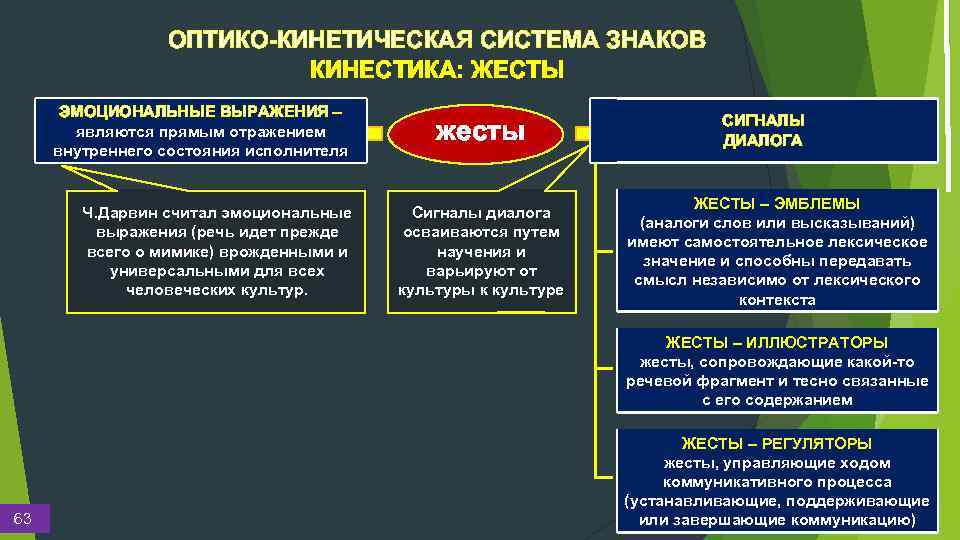 ОПТИКО-КИНЕТИЧЕСКАЯ СИСТЕМА ЗНАКОВ
КИНЕСТИКА: ЖЕСТЫ

ЭМОЦИОНАЛЬНЫЕ ВЫРАЖЕНИЯ – являются прямым отражением внутреннего состояния исполнителя

жесты

СИГНАЛЫ ДИАЛОГА

Ч.Дарвин считал эмоциональные выражения (речь идет прежде всего о мимике) врожденными и универсальными для всех человеческих культур.

Сигналы диалога осваиваются путем научения и варьируют от культуры к культуре

ЖЕСТЫ – ЭМБЛЕМЫ
(аналоги слов или высказываний) имеют самостоятельное лексическое значение и способны передавать смысл независимо от лексического контекста

ЖЕСТЫ – ИЛЛЮСТРАТОРЫ
жесты, сопровождающие какой-то речевой фрагмент и тесно связанные с его содержанием

ЖЕСТЫ – РЕГУЛЯТОРЫ
жесты, управляющие ходом коммуникативного процесса (устанавливающие, поддерживающие или завершающие коммуникацию)

63